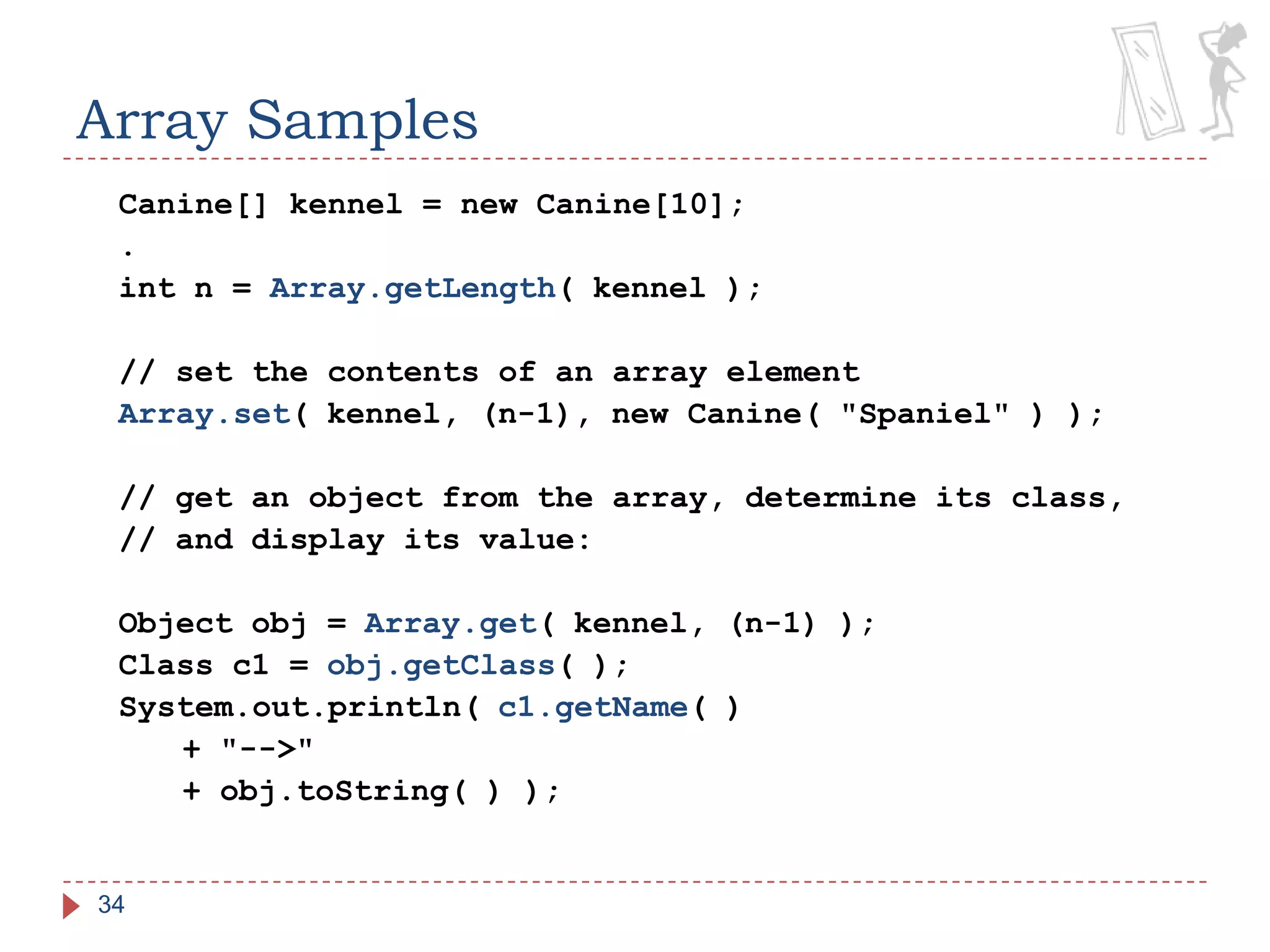 Array Samples

Canine[] kennel = new Canine[10];
.
int n = Array.getLength( kennel );

// set the contents of an array element
Array.set( kennel, (n-1), new Canine( "Spaniel" ) );

// get an object from the array, determine its class,
// and display its value:

Object obj = Array.get( kennel, (n-1) );
Class c1 = obj.getClass( );
System.out.println( c1.getName( )
    + "-->"
    + obj.toString( ) );

34